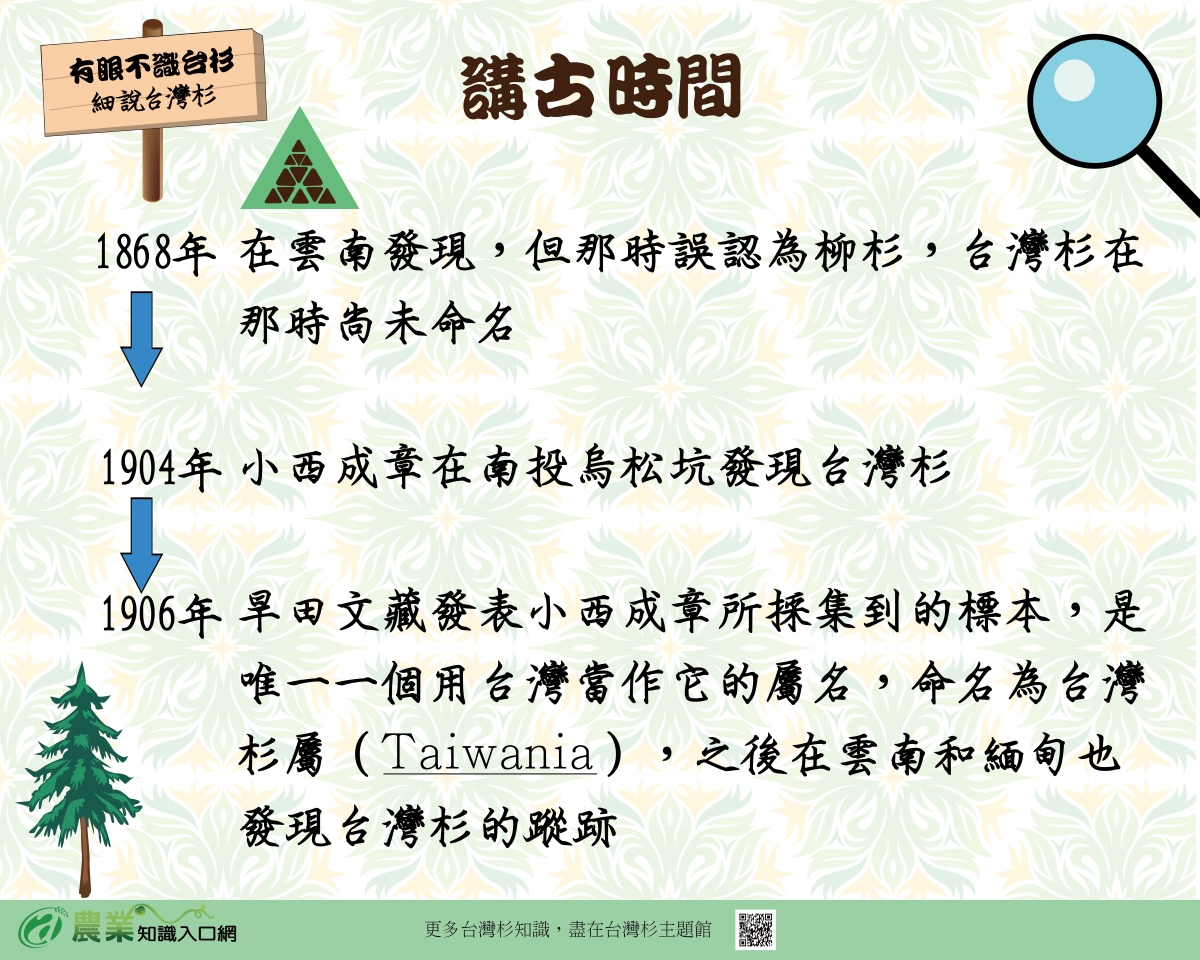 有眼不識台杉
細說台灣杉

講古時間

1868年 在雲南發現，但那時誤認為柳杉，台灣杉在那時尚未命名

1904年 小西成章在南投烏松坑發現台灣杉

1906年 早田文藏發表小西成章所採集到的標本，是唯一一個用台灣當作它的屬名，命名為台灣杉屬（Taiwania），之後在雲南和緬甸也發現台灣杉的蹤跡

農業知識入口網

更多台灣杉知識，盡在台灣杉主題館